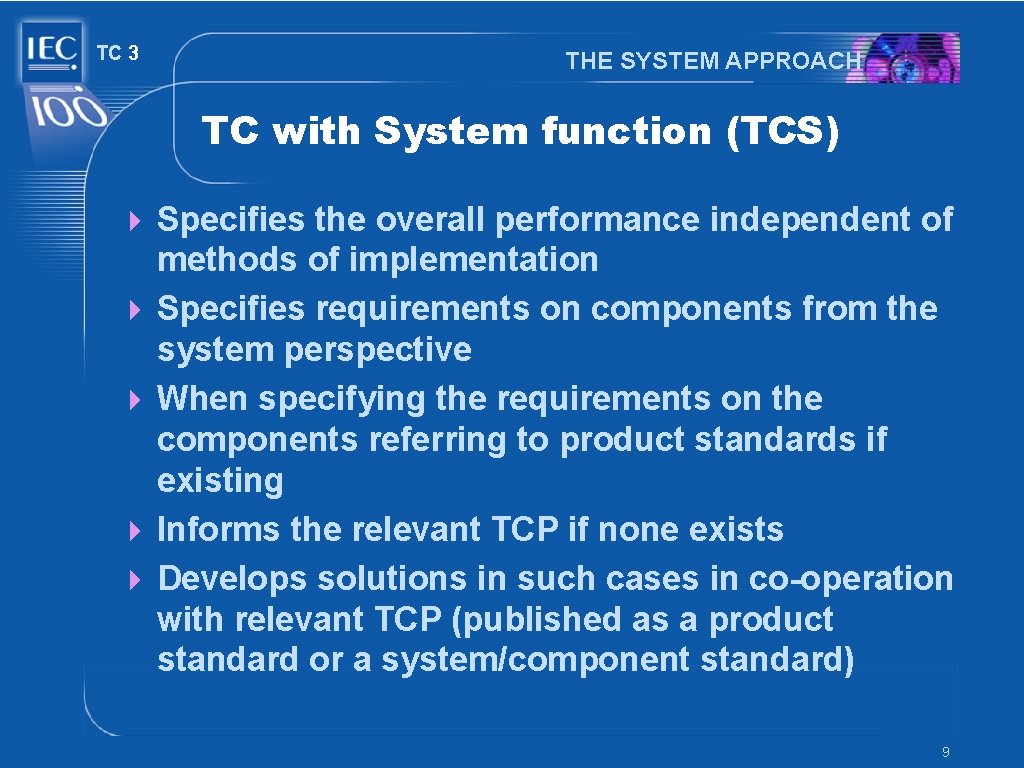 IEC
100
TC 3

THE SYSTEM APPROACH

TC with System function (TCS)

Specifies the overall performance independent of methods of implementation
Specifies requirements on components from the system perspective
When specifying the requirements on the components referring to product standards if existing
Informs the relevant TCP if none exists
Develops solutions in such cases in co-operation with relevant TCP (published as a product standard or a system/component standard)

9